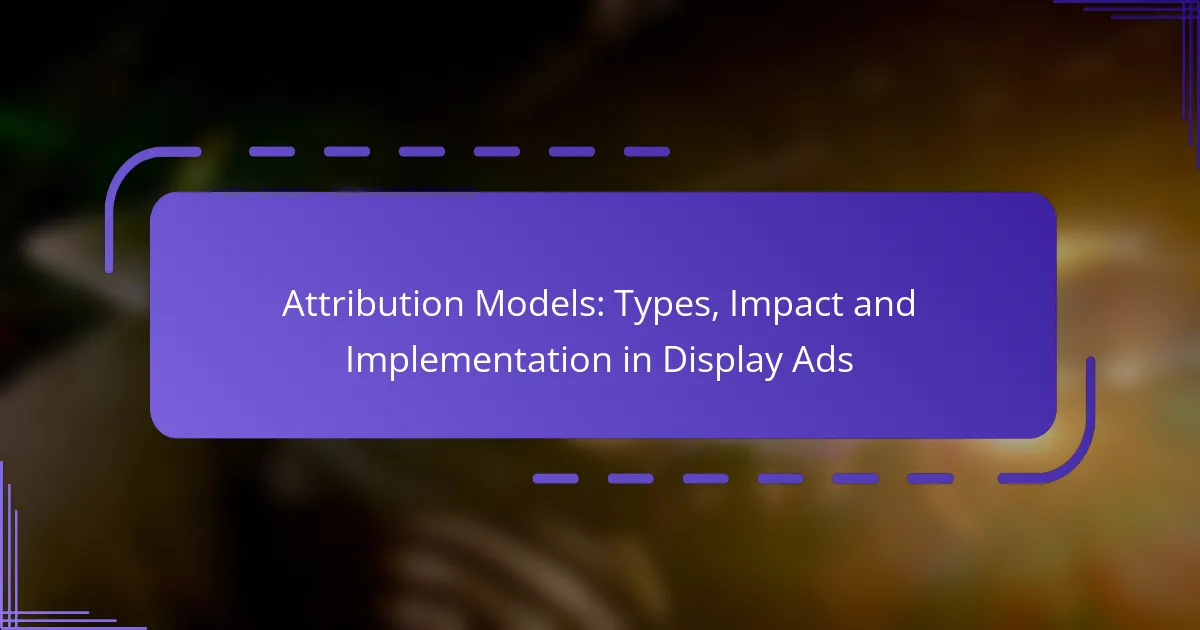 Attribution Models: Types, Impact and Implementation in Display Ads